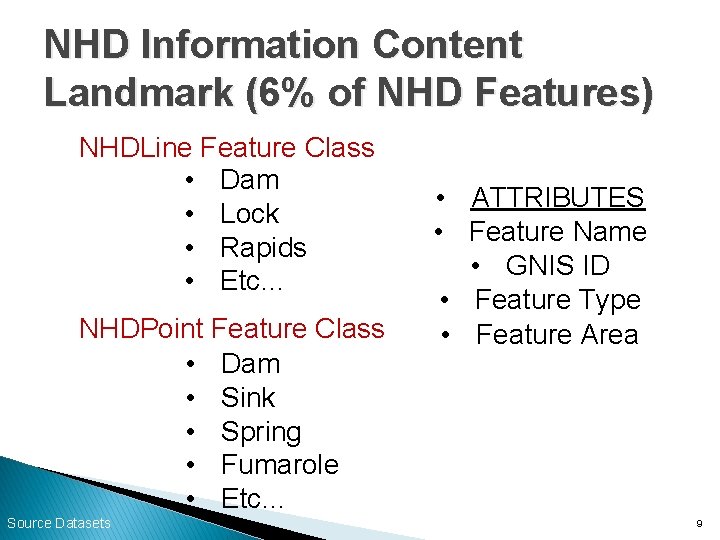 NHD Information Content
Landmark (6% of NHD Features)

NHDLine Feature Class
• Dam
• Lock
• Rapids
• Etc…

NHDPoint Feature Class
• Dam
• Sink
• Spring
• Fumarole
• Etc…

• ATTRIBUTES
• Feature Name
• GNIS ID
• Feature Type
• Feature Area

Source Datasets

9